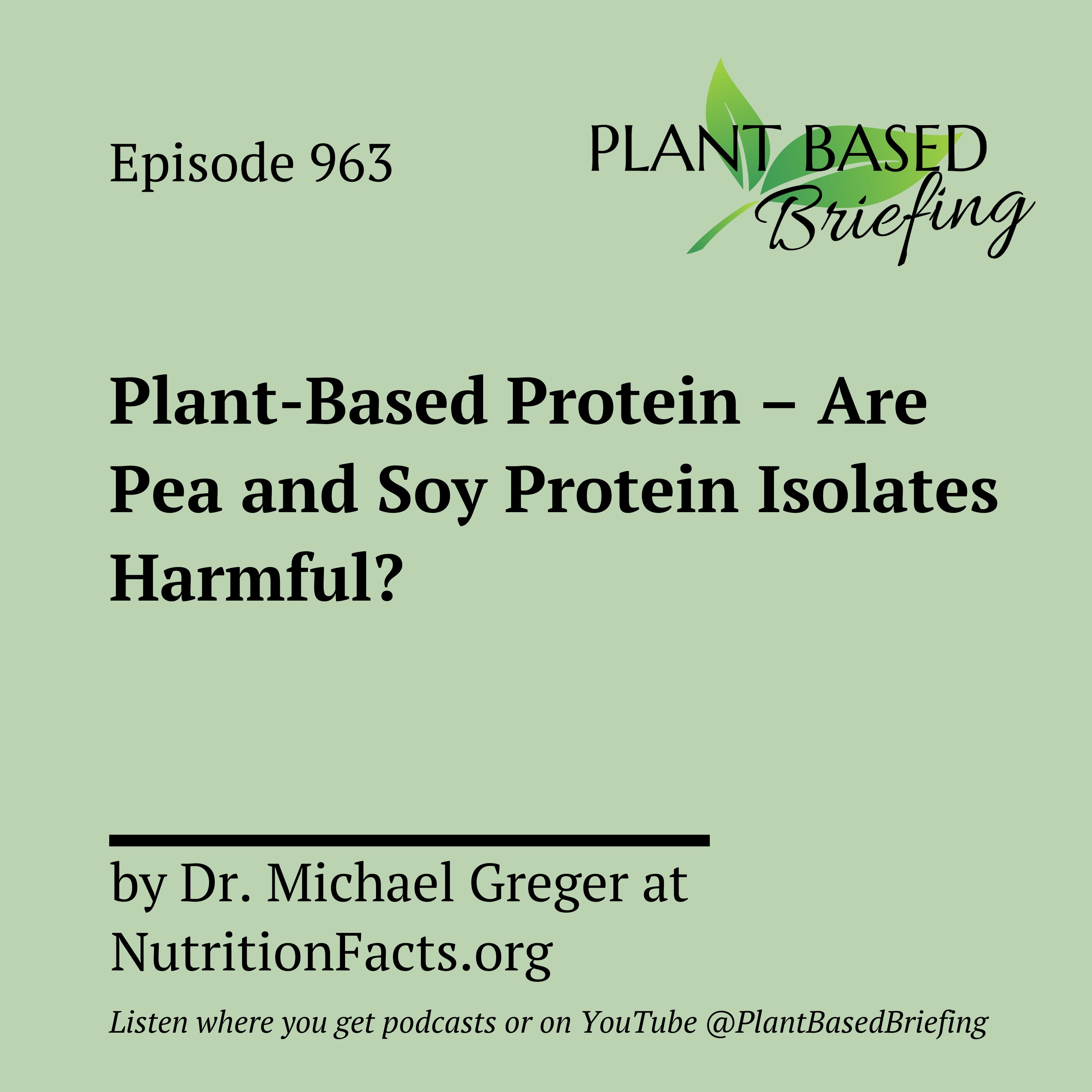 Episode 963

PLANT BASED
Briefing

Plant-Based Protein – Are Pea and Soy Protein Isolates Harmful?

by Dr. Michael Greger at NutritionFacts.org

Listen where you get podcasts or on YouTube @PlantBasedBriefing